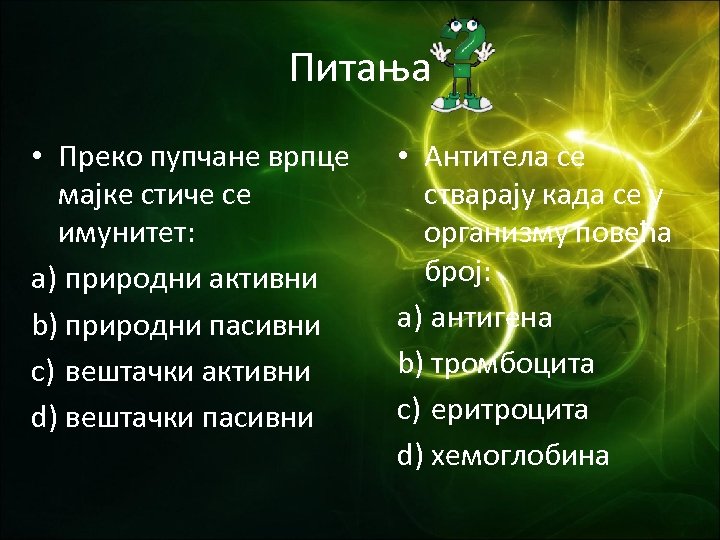 Питања

• Преко пупчане врпце мајке стиче се имунитет:

a) природни активни

b) природни пасивни

c) вештачки активни

d) вештачки пасивни

• Антитела се стварају када се у организму повећа број:

a) антигена

b) тромбоцита

c) еритроцита

d) хемоглобина